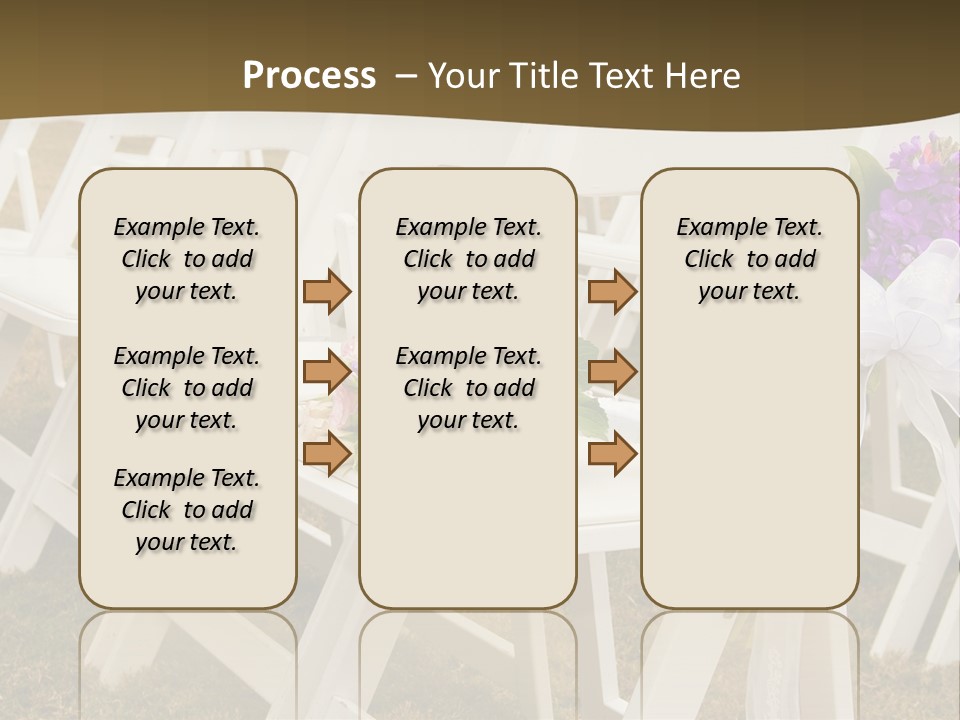 Process – Your Title Text Here

Example Text. Click to add your text.

Example Text. Click to add your text.

Example Text. Click to add your text.

Example Text. Click to add your text.

Example Text. Click to add your text.

Example Text. Click to add your text.